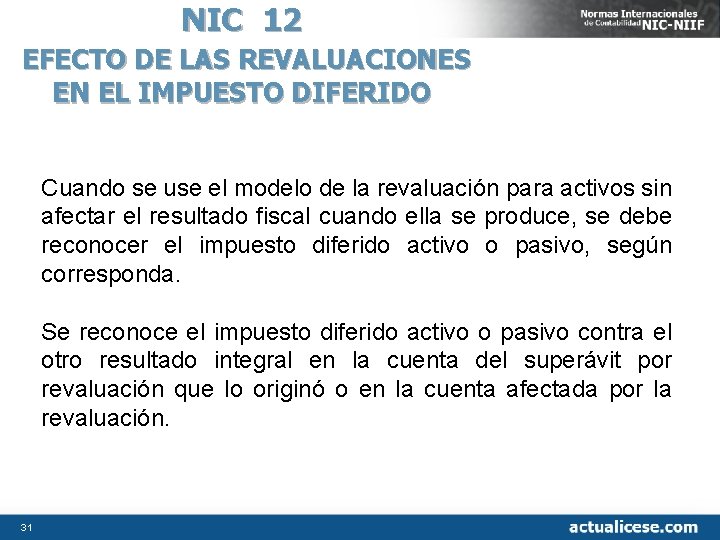 NIC 12

Normas Internacionales de Contabilidad NIC-NIIF

EFECTO DE LAS REVALUACIONES EN EL IMPUESTO DIFERIDO

Cuando se use el modelo de la revaluación para activos sin afectar el resultado fiscal cuando ella se produce, se debe reconocer el impuesto diferido activo o pasivo, según corresponda.

Se reconoce el impuesto diferido activo o pasivo contra el otro resultado integral en la cuenta del superávit por revaluación que lo originó o en la cuenta afectada por la revaluación.

31

actualicese.com